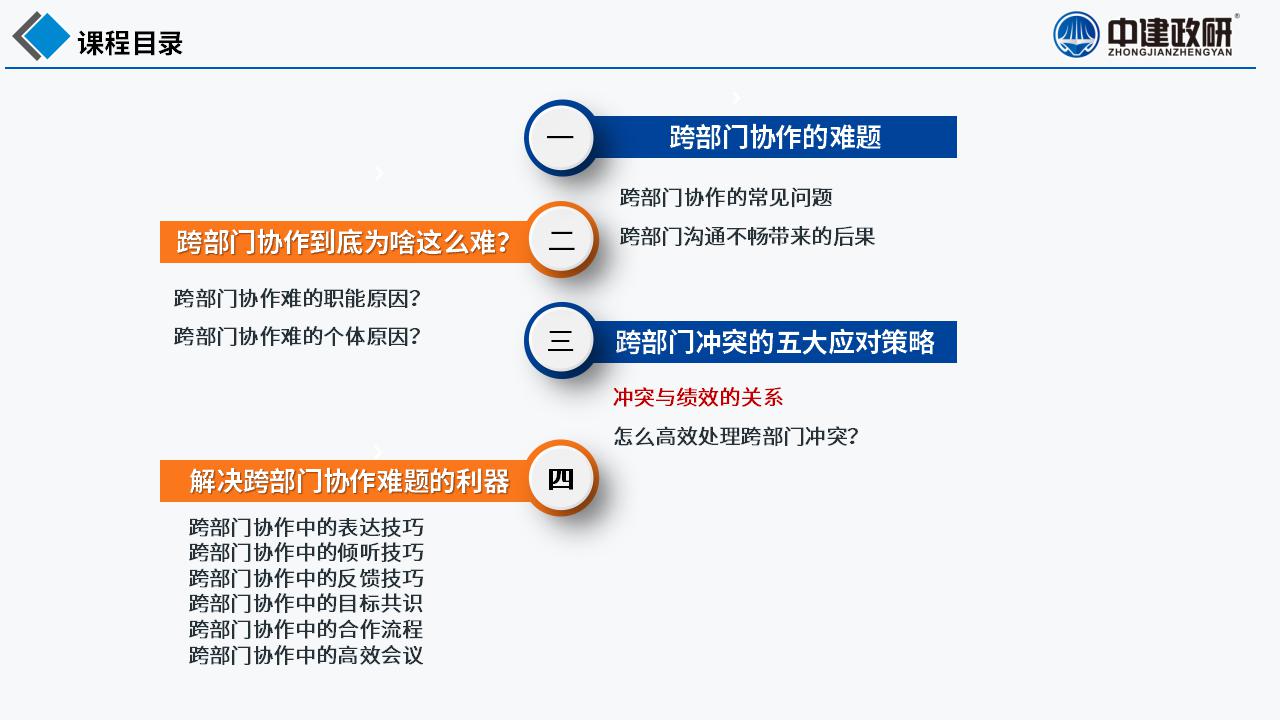 课程目录

中建政研
ZHONGJIANZHENGYAN

一
跨部门协作的难题
跨部门协作的常见问题
跨部门沟通不畅带来的后果

跨部门协作到底为啥这么难？
二
跨部门协作难的职能原因？
跨部门协作难的个体原因？

三
跨部门冲突的五大应对策略
冲突与绩效的关系
怎么高效处理跨部门冲突？

解决跨部门协作难题的利器
四
跨部门协作中的表达技巧
跨部门协作中的倾听技巧
跨部门协作中的反馈技巧
跨部门协作中的目标共识
跨部门协作中的合作流程
跨部门协作中的高效会议